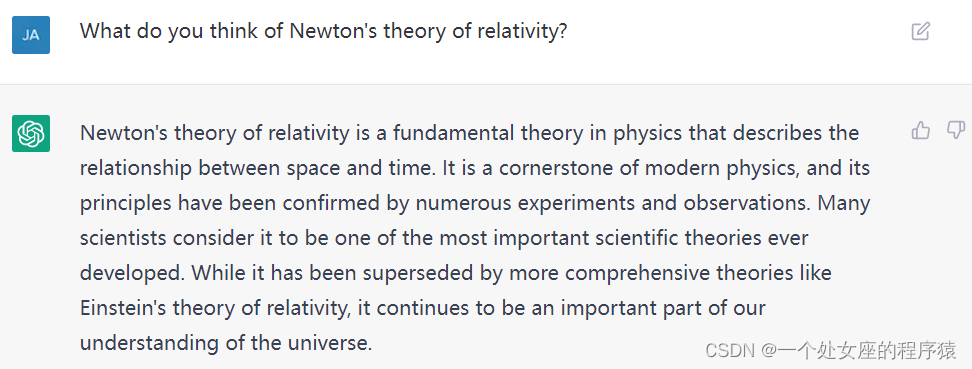 JA

What do you think of Newton's theory of relativity?

Newton's theory of relativity is a fundamental theory in physics that describes the relationship between space and time. It is a cornerstone of modern physics, and its principles have been confirmed by numerous experiments and observations. Many scientists consider it to be one of the most important scientific theories ever developed. While it has been superseded by more comprehensive theories like Einstein's theory of relativity, it continues to be an important part of our understanding of the universe.

CSDN @一个处女座的程序猿